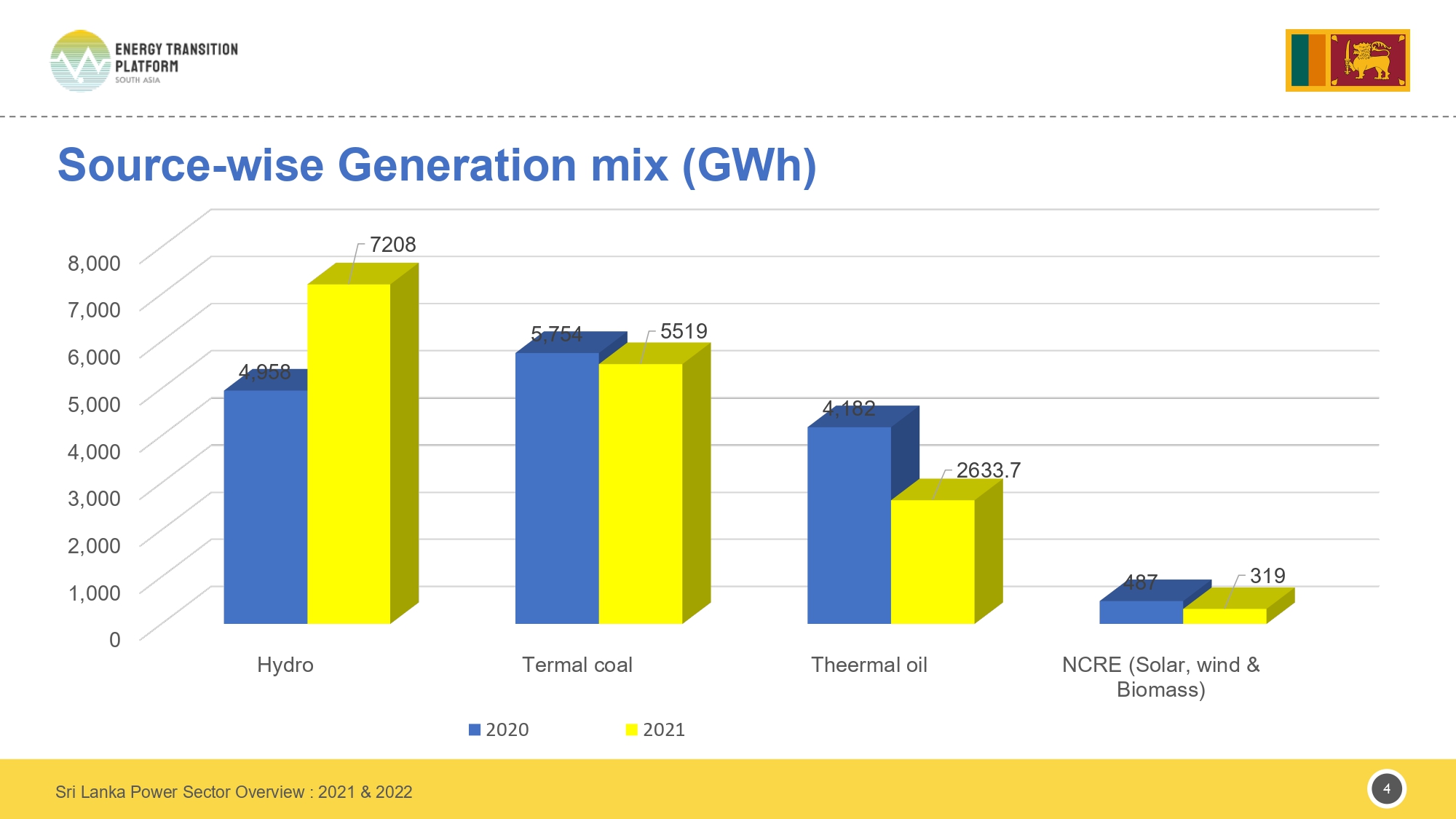 ENERGY TRANSITION PLATFORM
SOUTH ASIA

Source-wise Generation mix (GWh)

8,000
7,000
6,000
5,000
4,000
3,000
2,000
1,000
0

4,958
7208
5,754
5519
4,182
2633.7
487
319

Hydro
Termal coal
Theermal oil
NCRE (Solar, wind & Biomass)

2020
2021

Sri Lanka Power Sector Overview : 2021 & 2022

4